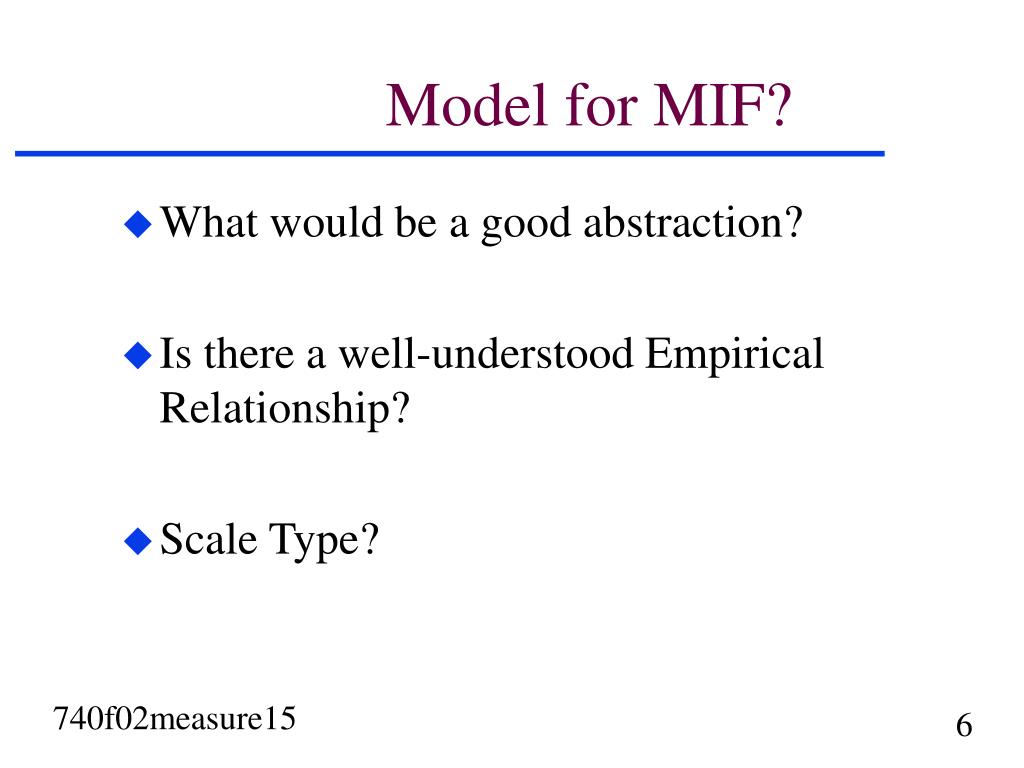 Model for MIF?

What would be a good abstraction?

Is there a well-understood Empirical Relationship?

Scale Type?

740f02measure15

6